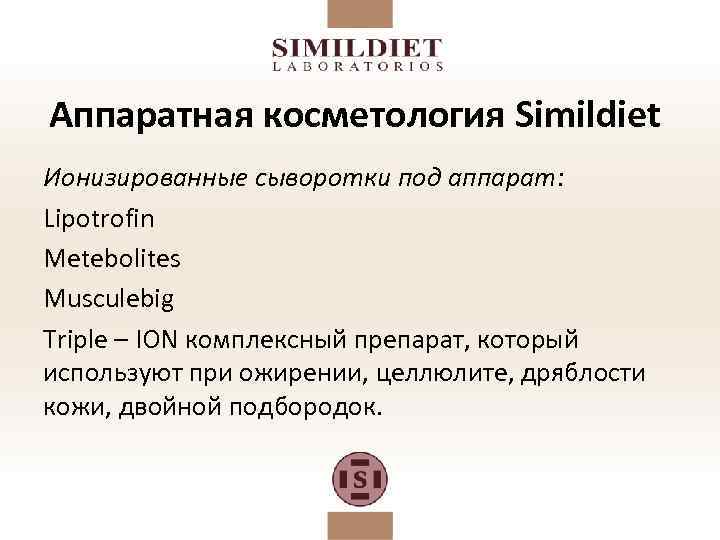 SIMILDIET
LABORATORIOS

Аппаратная косметология Simildiet

Ионизированные сыворотки под аппарат:

Lipotrofin

Metebolites

Musculebig

Triple – ION комплексный препарат, который используют при ожирении, целлюлите, дряблости кожи, двойной подбородок.

S